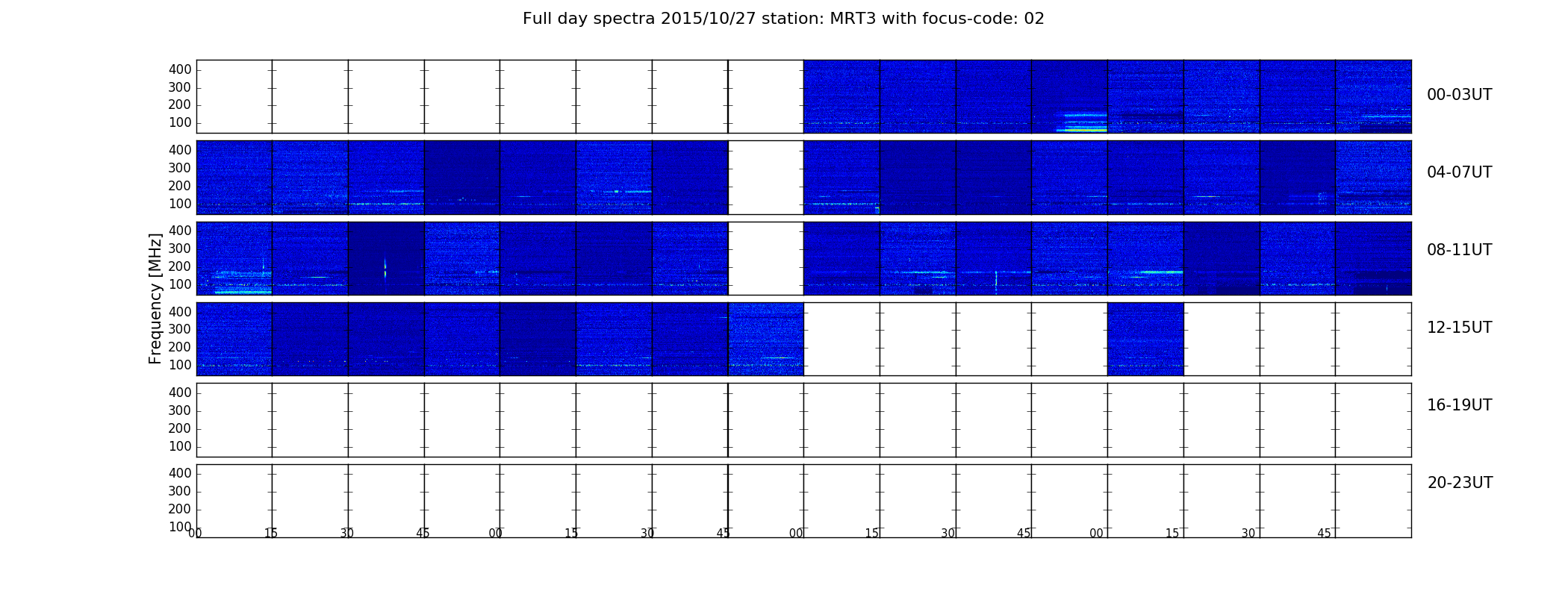 Full day spectra 2015/10/27 station: MRT3 with focus-code: 02

Frequency [MHz]

400
300
200
100

00-03UT

400
300
200
100

04-07UT

400
300
200
100

08-11UT

400
300
200
100

12-15UT

400
300
200
100

16-19UT

400
300
200
100

20-23UT

00 15 30 45 00 15 30 45 00 15 30 45 00 15 30 45